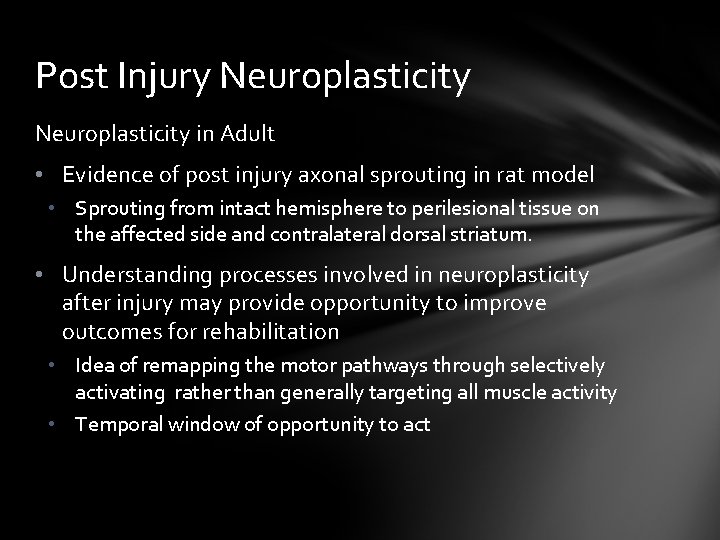 Post Injury Neuroplasticity

Neuroplasticity in Adult

• Evidence of post injury axonal sprouting in rat model
  • Sprouting from intact hemisphere to perilesional tissue on the affected side and contralateral dorsal striatum.
• Understanding processes involved in neuroplasticity after injury may provide opportunity to improve outcomes for rehabilitation
  • Idea of remapping the motor pathways through selectively activating rather than generally targeting all muscle activity
  • Temporal window of opportunity to act